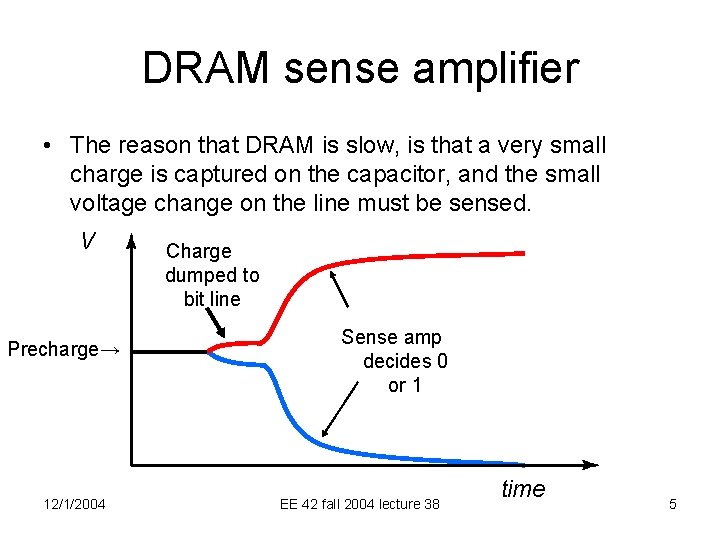 DRAM sense amplifier

• The reason that DRAM is slow, is that a very small charge is captured on the capacitor, and the small voltage change on the line must be sensed.

V

Charge dumped to bit line

Precharge→

Sense amp decides 0 or 1

time

12/1/2004

EE 42 fall 2004 lecture 38

5